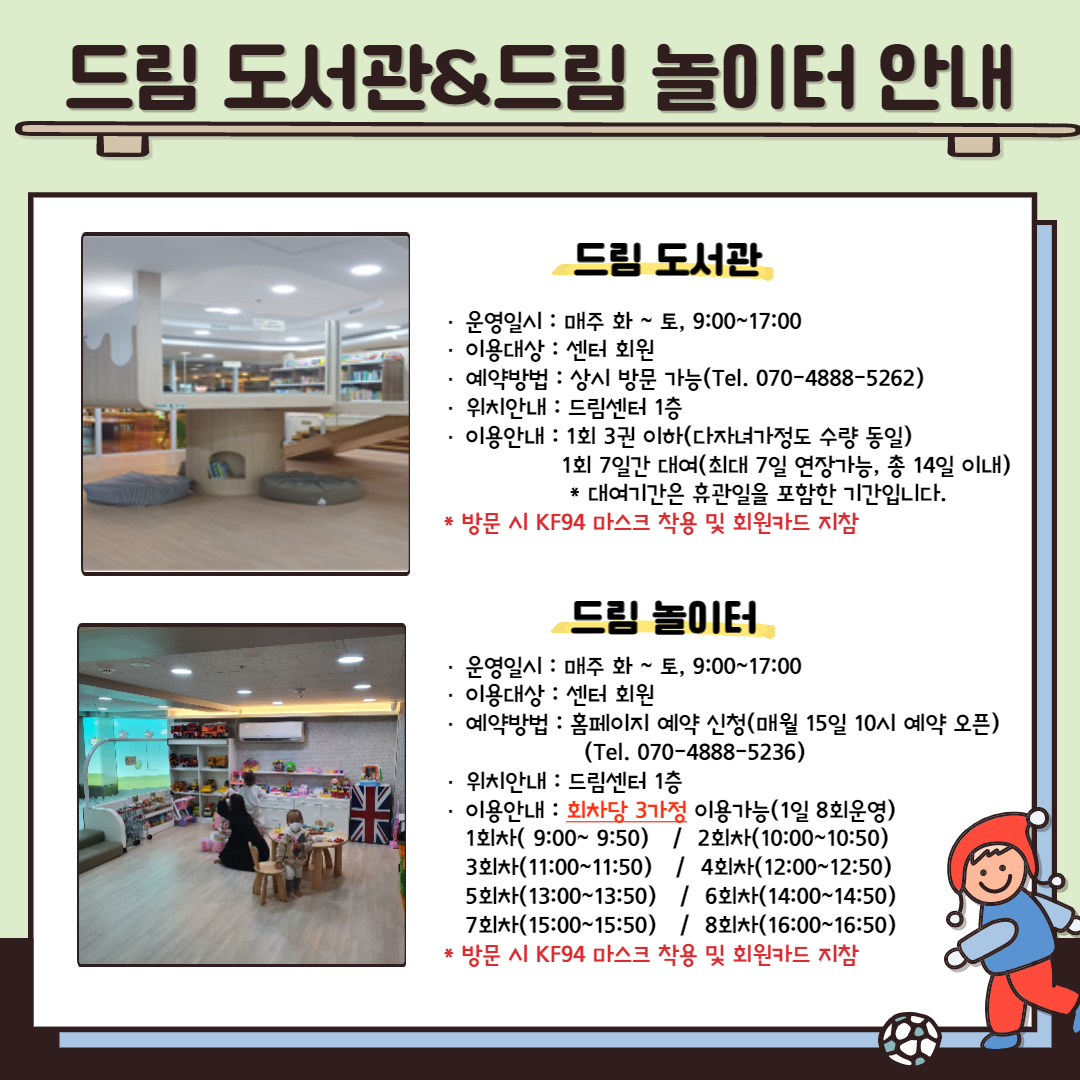 드림 도서관&드림 놀이터 안내

드림 도서관

· 운영일시 : 매주 화 ~ 토, 9:00~17:00
· 이용대상 : 센터 회원
· 예약방법 : 상시 방문 가능(Tel. 070-4888-5262)
· 위치안내 : 드림센터 1층
· 이용안내 : 1회 3권 이하(다자녀가정도 수량 동일)
1회 7일간 대여(최대 7일 연장가능, 총 14일 이내)
* 대여기간은 휴관일을 포함한 기간입니다.
* 방문 시 KF94 마스크 착용 및 회원카드 지참

드림 놀이터

· 운영일시 : 매주 화 ~ 토, 9:00~17:00
· 이용대상 : 센터 회원
· 예약방법 : 홈페이지 예약 신청(매월 15일 10시 예약 오픈)
(Tel. 070-4888-5236)
· 위치안내 : 드림센터 1층
· 이용안내 : 회차당 3가정 이용가능(1일 8회운영)
1회차( 9:00~ 9:50) / 2회차(10:00~10:50)
3회차(11:00~11:50) / 4회차(12:00~12:50)
5회차(13:00~13:50) / 6회차(14:00~14:50)
7회차(15:00~15:50) / 8회차(16:00~16:50)
* 방문 시 KF94 마스크 착용 및 회원카드 지참